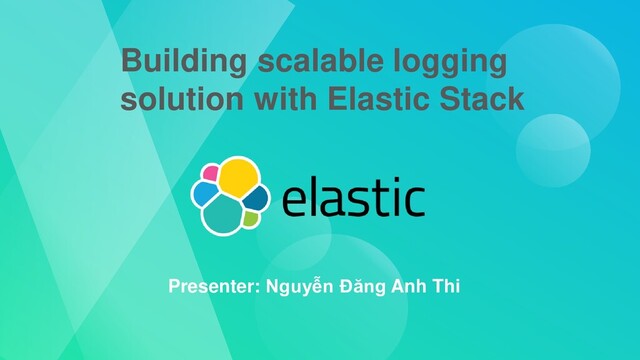 Building scalable logging solution with Elastic Stack

elastic

Presenter: Nguyễn Đăng Anh Thi